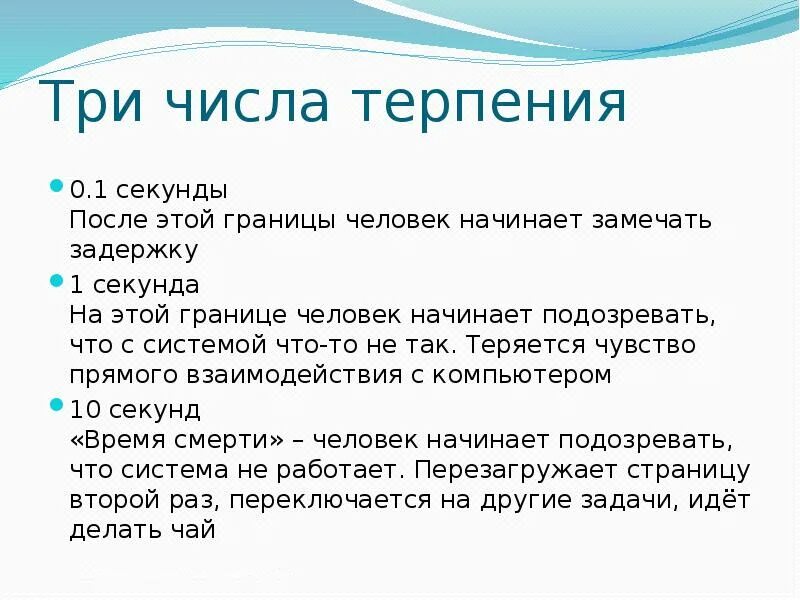 Три числа терпения

0.1 секунды
После этой границы человек начинает замечать задержку

1 секунда
На этой границе человек начинает подозревать, что с системой что-то не так. Теряется чувство прямого взаимодействия с компьютером

10 секунд
«Время смерти» – человек начинает подозревать, что система не работает. Перезагружает страницу второй раз, переключается на другие задачи, идёт делать чай